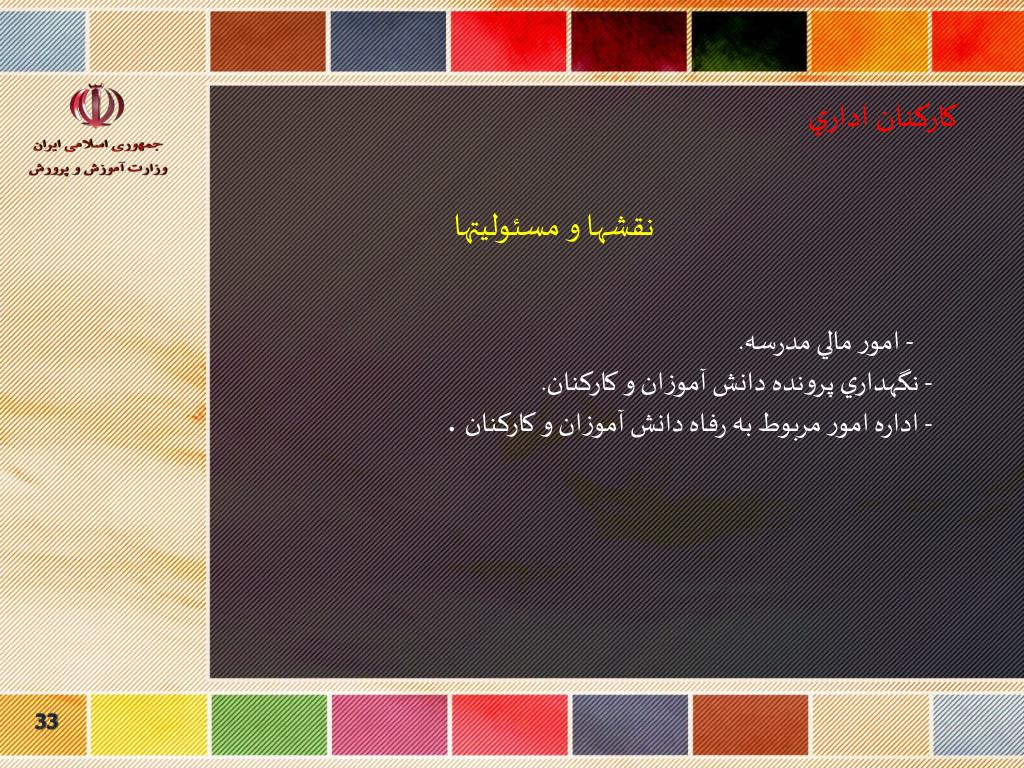 جمهوری اسلامی ایران
وزارت آموزش و پرورش

كاركنان اداري

نقشها و مسئوليتها

- امور مالي مدرسه.
- نگهداري پرونده دانش آموزان و كاركنان.
- اداره امور مربوط به رفاه دانش آموزان و كاركنان .

33